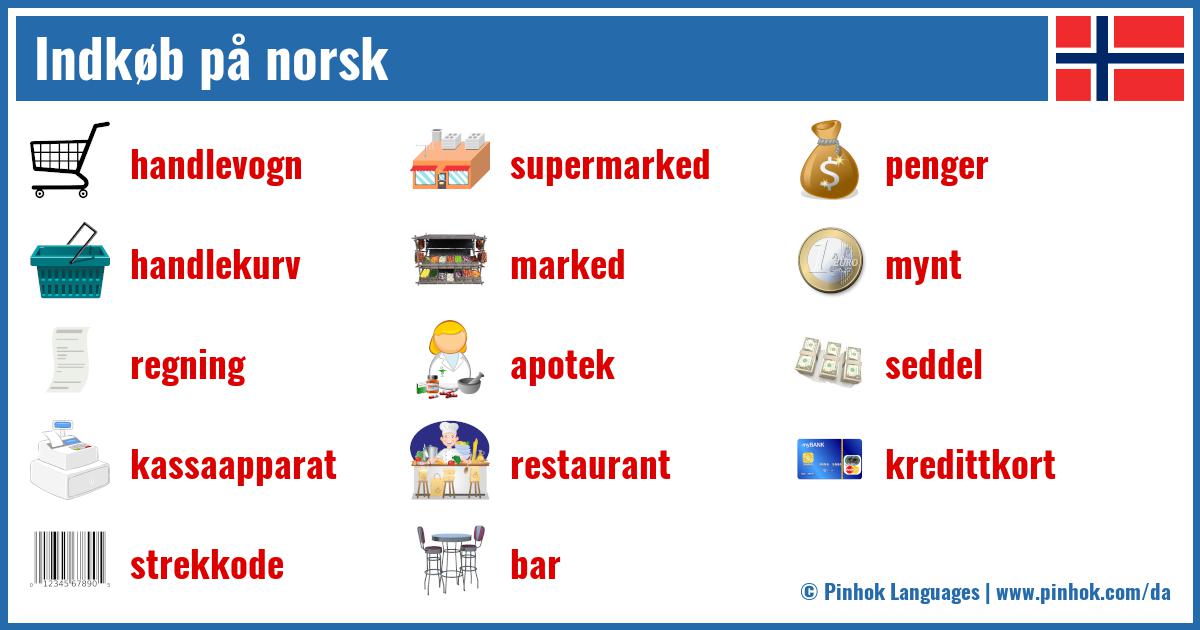 Indkøb på norsk

handlevogn
handlekurv
regning
kassaapparat
strekkode

supermarked
marked
apotek
restaurant
bar

penger
mynt
seddel
kredittkort

© Pinhok Languages | www.pinhok.com/da